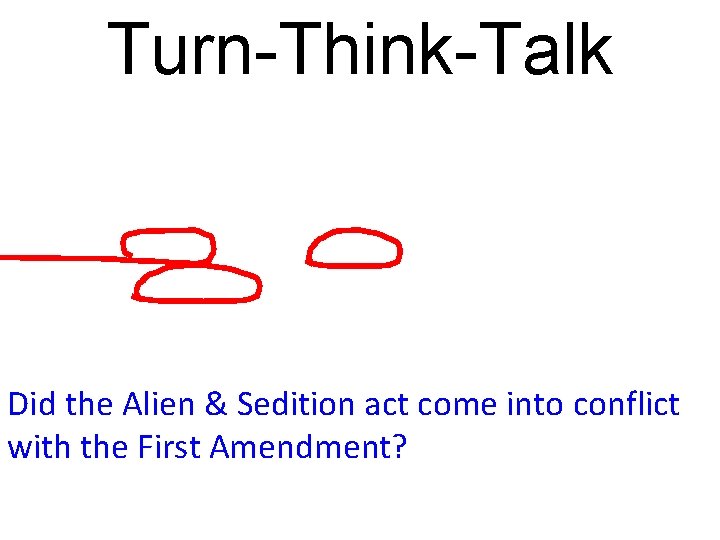 Turn-Think-Talk

Did the Alien & Sedition act come into conflict with the First Amendment?